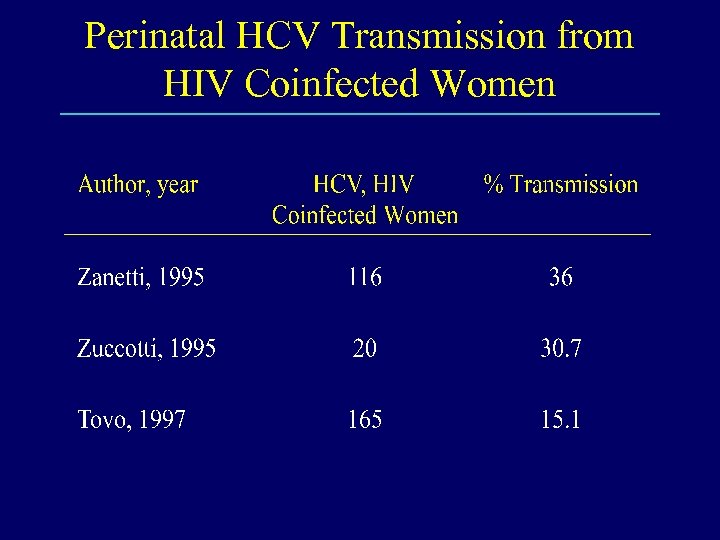 Perinatal HCV Transmission from HIV Coinfected Women

| Author, year | HCV, HIV Coinfected Women | % Transmission |
|---|---|---|
| Zanetti, 1995 | 116 | 36 |
| Zuccotti, 1995 | 20 | 30.7 |
| Tovo, 1997 | 165 | 15.1 |